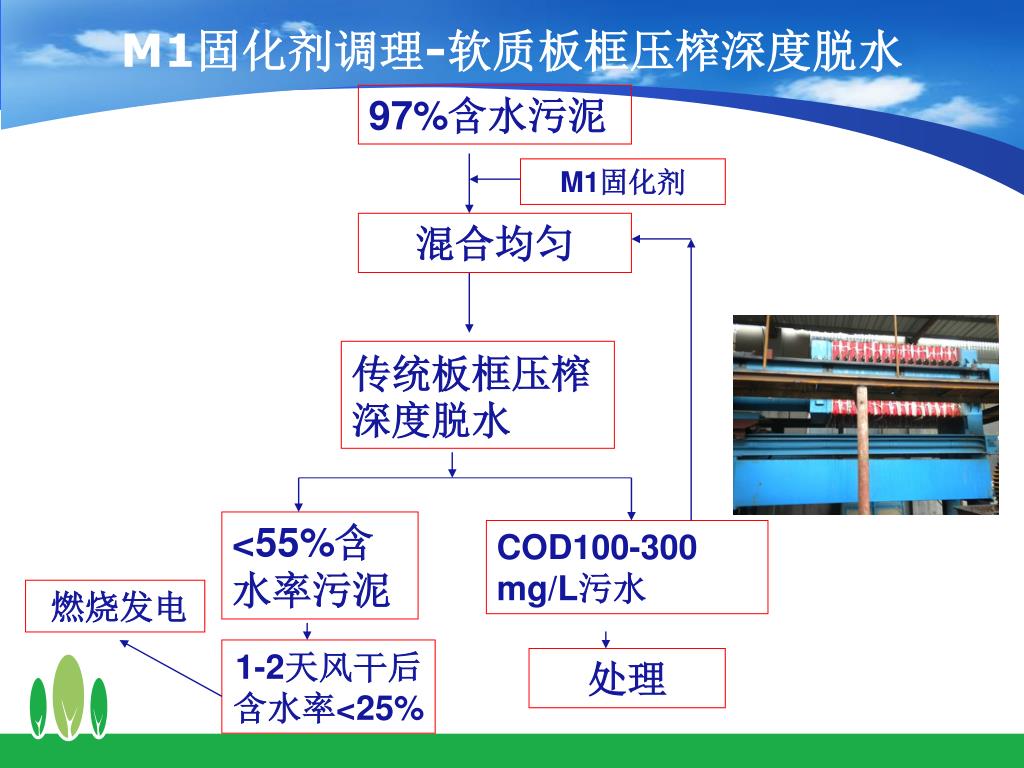 M1固化剂调理-软质板框压榨深度脱水

97%含水污泥

M1固化剂

混合均匀

传统板框压榨深度脱水

<55%含水率污泥

COD100-300 mg/L污水

燃烧发电

1-2天风干后含水率<25%

处理